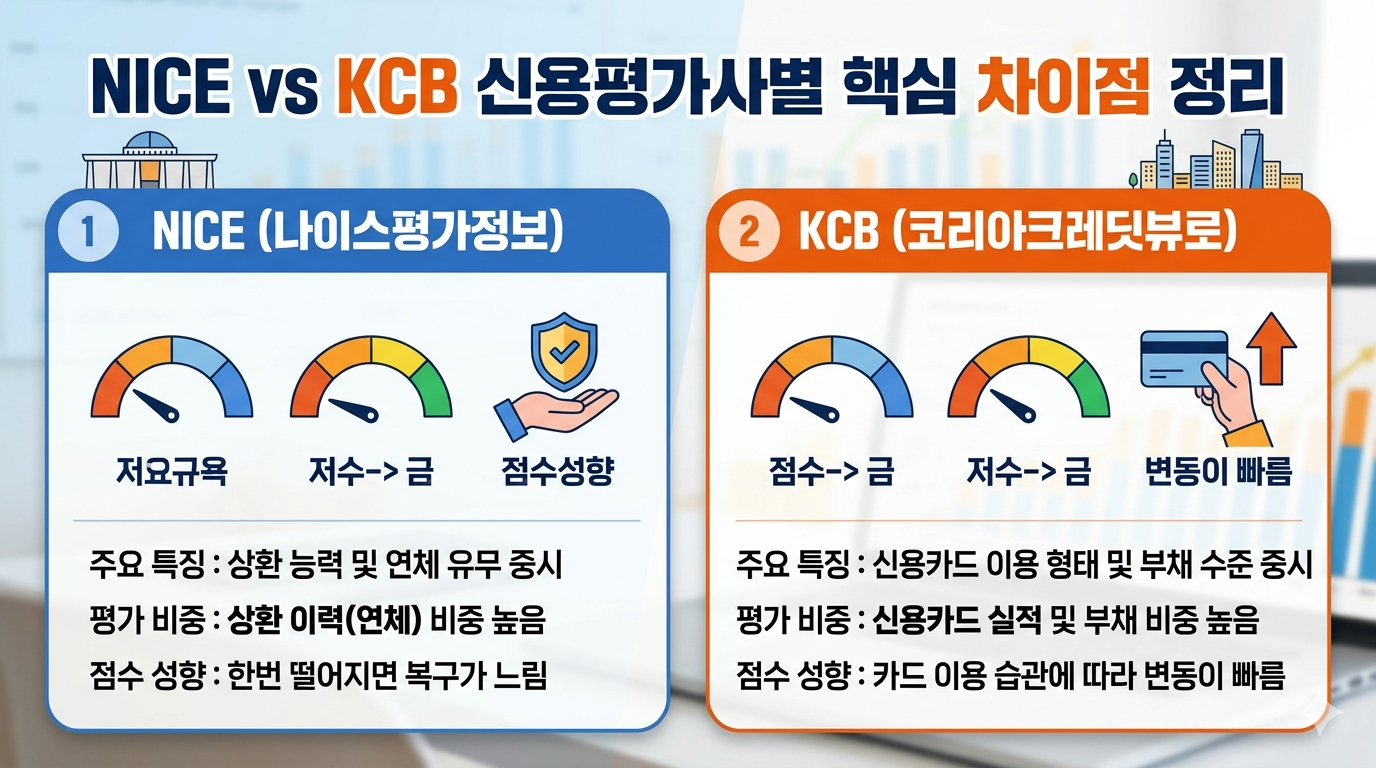 NICE vs KCB 신용평가사별 핵심 차이점 정리

1 NICE (나이스평가정보)

저요규욕

저수-> 금

점수성향

주요 특징 : 상환 능력 및 연체 유무 중시

평가 비중 : 상환 이력(연체) 비중 높음

점수 성향 : 한번 떨어지면 복구가 느림

2 KCB (코리아크레딧뷰로)

점수-> 금

저수-> 금

변동이 빠름

주요 특징 : 신용카드 이용 형태 및 부채 수준 중시

평가 비중 : 신용카드 실적 및 부채 비중 높음

점수 성향 : 카드 이용 습관에 따라 변동이 빠름